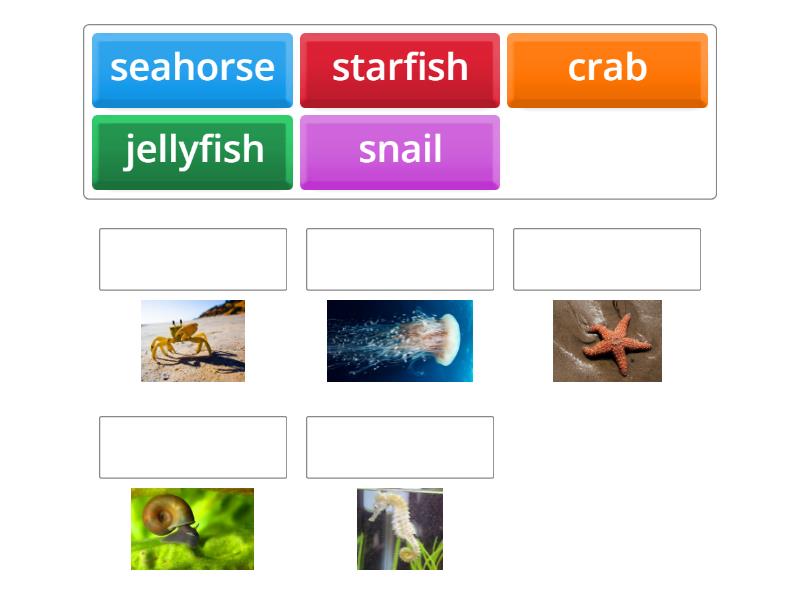 seahorse
starfish
crab
jellyfish
snail